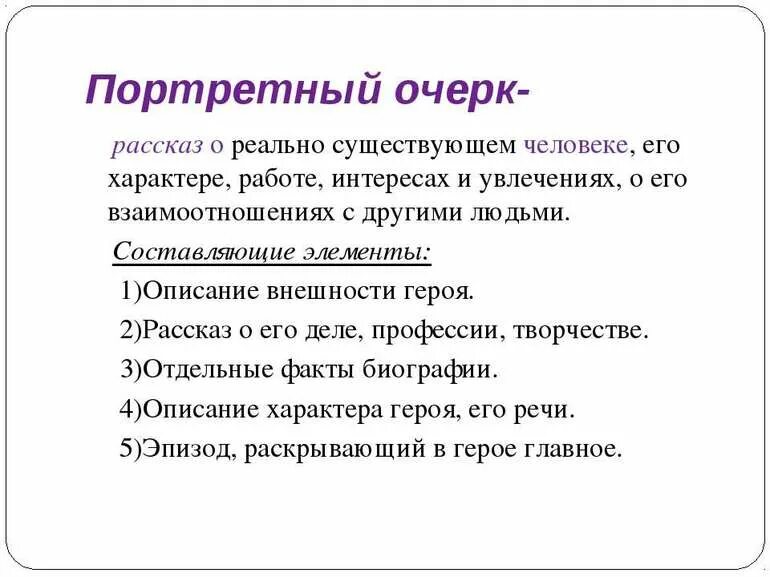 Портретный очерк-

рассказ о реально существующем человеке, его характере, работе, интересах и увлечениях, о его взаимоотношениях с другими людьми.

Составляющие элементы:

1)Описание внешности героя.

2)Рассказ о его деле, профессии, творчестве.

3)Отдельные факты биографии.

4)Описание характера героя, его речи.

5)Эпизод, раскрывающий в герое главное.